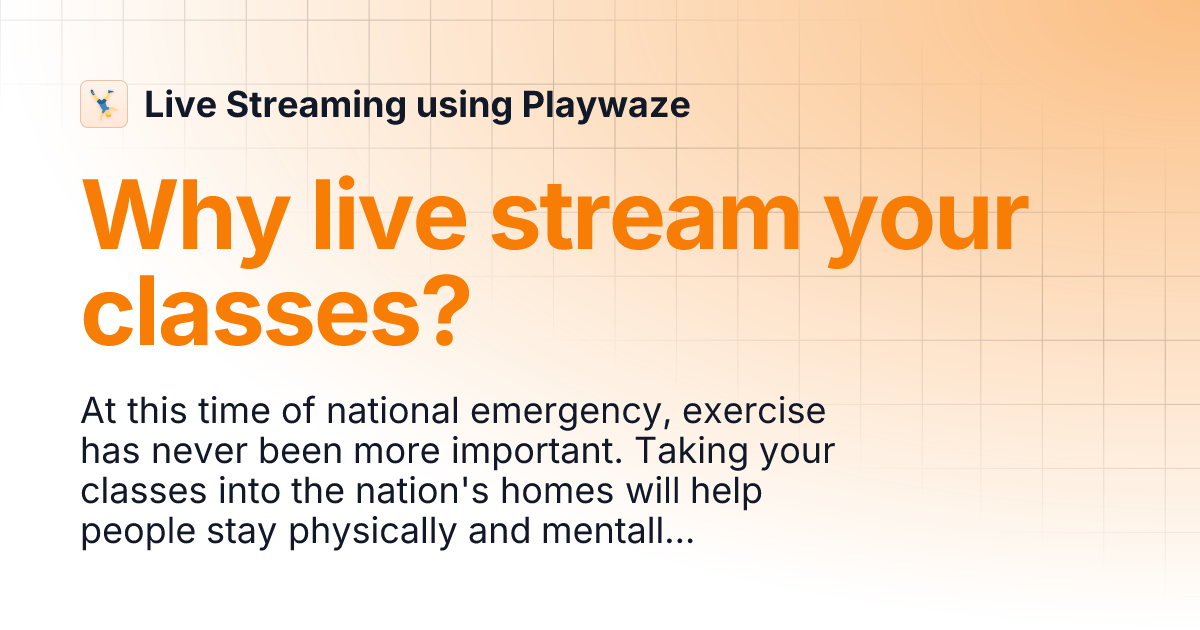 Live Streaming using Playwaze

Why live stream your classes?

At this time of national emergency, exercise has never been more important. Taking your classes into the nation's homes will help people stay physically and mentall...